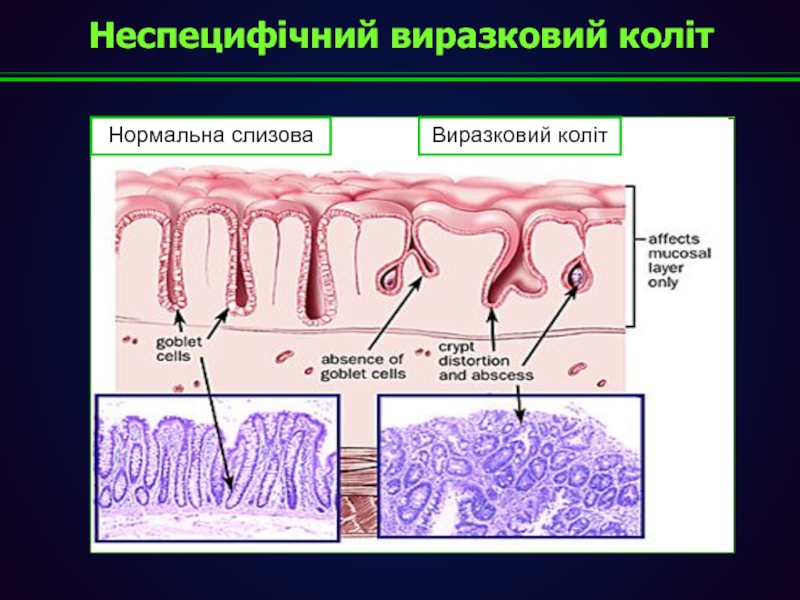 Неспецифічний виразковий коліт

Нормальна слизова

Виразковий коліт

affects mucosal layer only

goblet cells

absence of goblet cells

crypt distortion and abscess